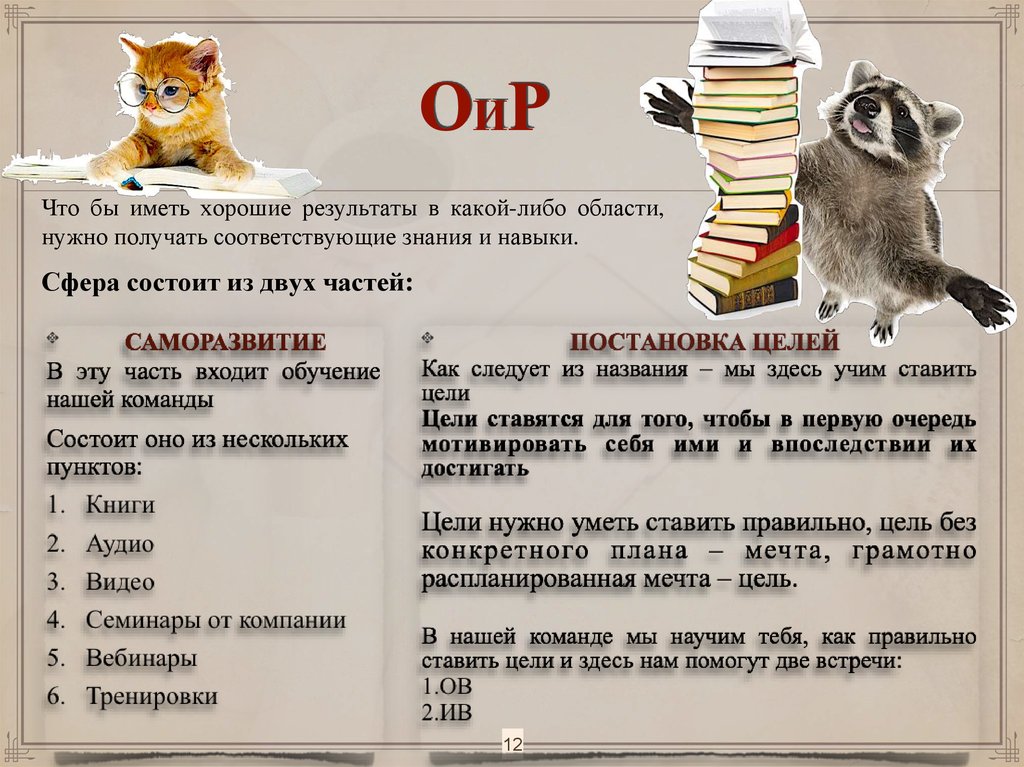 ОиР

Что бы иметь хорошие результаты в какой-либо области, нужно получать соответствующие знания и навыки.

Сфера состоит из двух частей:

САМОРАЗВИТИЕ

В эту часть входит обучение нашей команды

Состоит оно из нескольких пунктов:

1. Книги
2. Аудио
3. Видео
4. Семинары от компании
5. Вебинары
6. Тренировки

ПОСТАНОВКА ЦЕЛЕЙ

Как следует из названия – мы здесь учим ставить цели

Цели ставятся для того, чтобы в первую очередь мотивировать себя ими и впоследствии их достигать

Цели нужно уметь ставить правильно, цель без конкретного плана – мечта, грамотно распланированная мечта – цель.

В нашей команде мы научим тебя, как правильно ставить цели и здесь нам помогут две встречи:
1.ОВ
2.ИВ

12